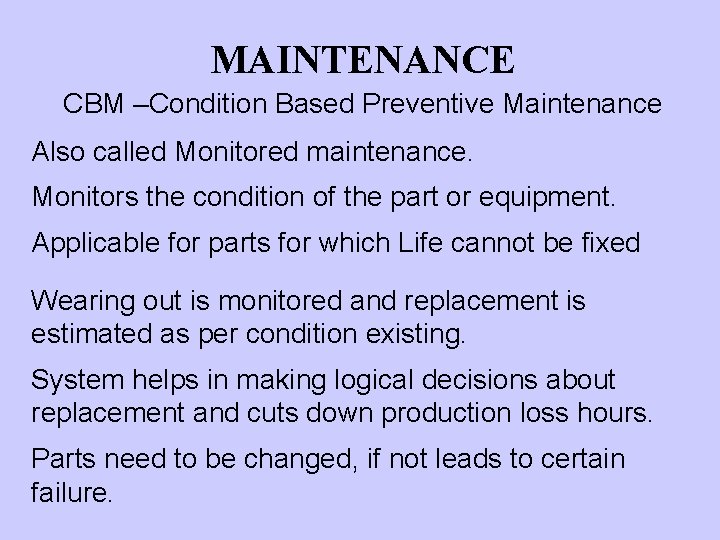 MAINTENANCE

CBM –Condition Based Preventive Maintenance

Also called Monitored maintenance.

Monitors the condition of the part or equipment.

Applicable for parts for which Life cannot be fixed

Wearing out is monitored and replacement is estimated as per condition existing.

System helps in making logical decisions about replacement and cuts down production loss hours.

Parts need to be changed, if not leads to certain failure.